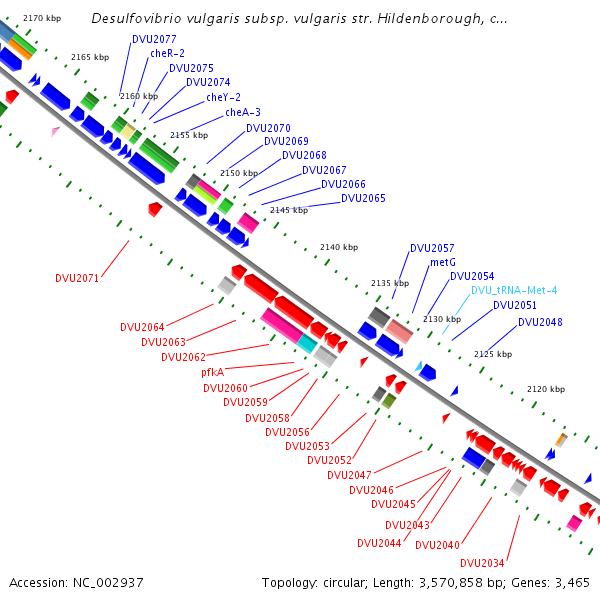 Desulfovibrio vulgaris subsp. vulgaris str. Hildenborough, c...

2170 kbp
2165 kbp
2160 kbp
2155 kbp
2150 kbp
2145 kbp
2140 kbp
2135 kbp
2130 kbp
2125 kbp
2120 kbp

DVU2077
cheR-2
DVU2075
DVU2074
cheY-2
cheA-3
DVU2070
DVU2069
DVU2068
DVU2067
DVU2066
DVU2065

DVU2057
metG
DVU2054
DVU_tRNA-Met-4
DVU2051
DVU2048

DVU2071
DVU2064
DVU2063
DVU2062
pfkA
DVU2060
DVU2059
DVU2058
DVU2056
DVU2053
DVU2052
DVU2047
DVU2046
DVU2045
DVU2043
DVU2044
DVU2040
DVU2034

Accession: NC_002937

Topology: circular; Length: 3,570,858 bp; Genes: 3,465